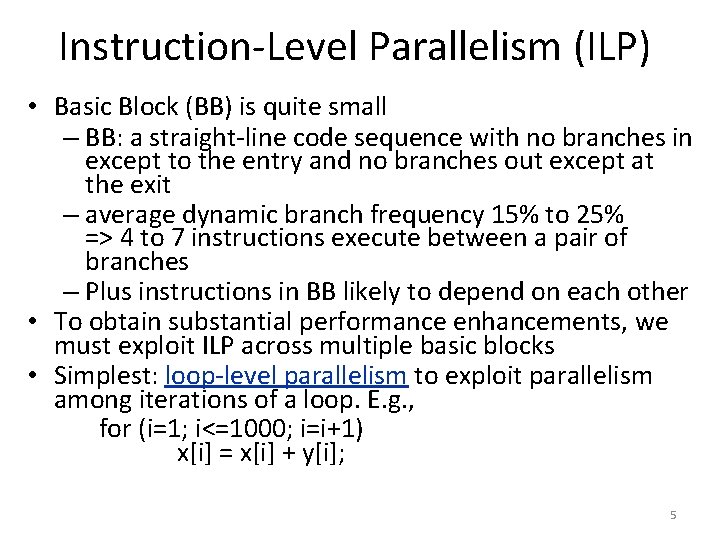 Instruction-Level Parallelism (ILP)

• Basic Block (BB) is quite small
– BB: a straight-line code sequence with no branches in except to the entry and no branches out except at the exit
– average dynamic branch frequency 15% to 25% => 4 to 7 instructions execute between a pair of branches
– Plus instructions in BB likely to depend on each other
• To obtain substantial performance enhancements, we must exploit ILP across multiple basic blocks
• Simplest: loop-level parallelism to exploit parallelism among iterations of a loop. E.g.,
for (i=1; i<=1000; i=i+1)
x[i] = x[i] + y[i];

5